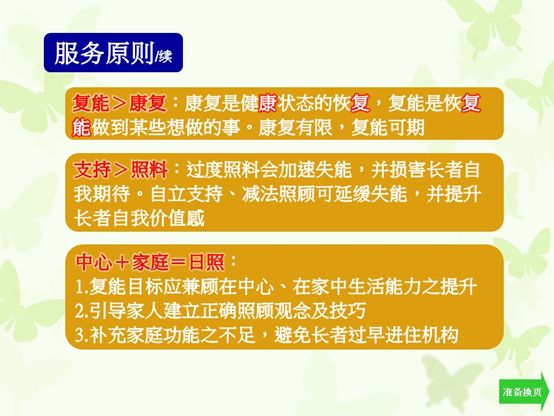 服务原则/续

复能＞康复：康复是健康状态的恢复，复能是恢复能做到某些想做的事。康复有限，复能可期

支持＞照料：过度照料会加速失能，并损害长者自我期待。自立支持、减法照顾可延缓失能，并提升长者自我价值感

中心＋家庭＝日照：
1.复能目标应兼顾在中心、在家中生活能力之提升
2.引导家人建立正确照顾观念及技巧
3.补充家庭功能之不足，避免长者过早进住机构

准备换页